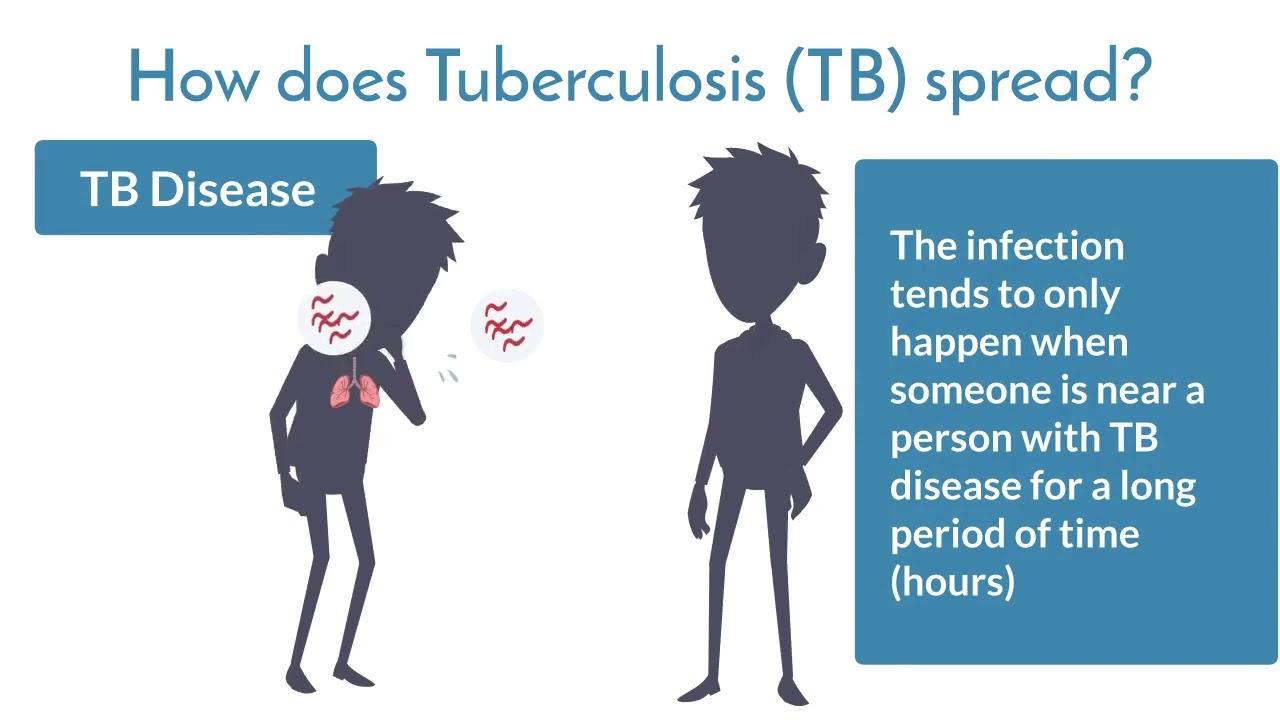 How does Tuberculosis (TB) spread?

TB Disease

The infection tends to only happen when someone is near a person with TB disease for a long period of time (hours)